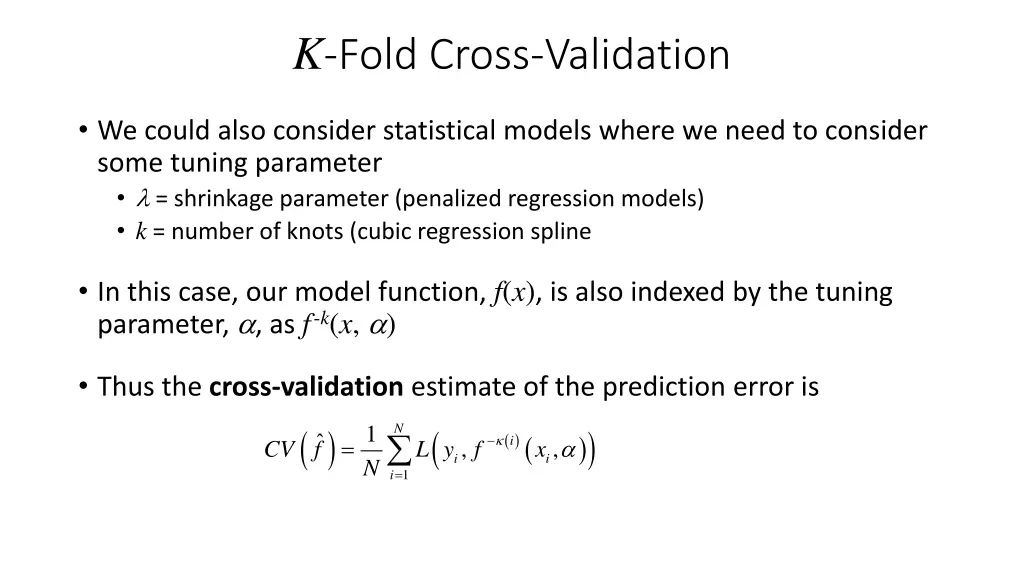 $K$-Fold Cross-Validation

• We could also consider statistical models where we need to consider some tuning parameter
  • $\lambda$ = shrinkage parameter (penalized regression models)
  • $k$ = number of knots (cubic regression spline

• In this case, our model function, $f(x)$, is also indexed by the tuning parameter, $\alpha$, as $f^{-k}(x, \alpha)$

• Thus the **cross-validation** estimate of the prediction error is

$CV\left(\hat{f}\right) = \frac{1}{N}\sum_{i=1}^{N} L\left(y_i, f^{-\kappa(i)}\left(x_i, \alpha\right)\right)$